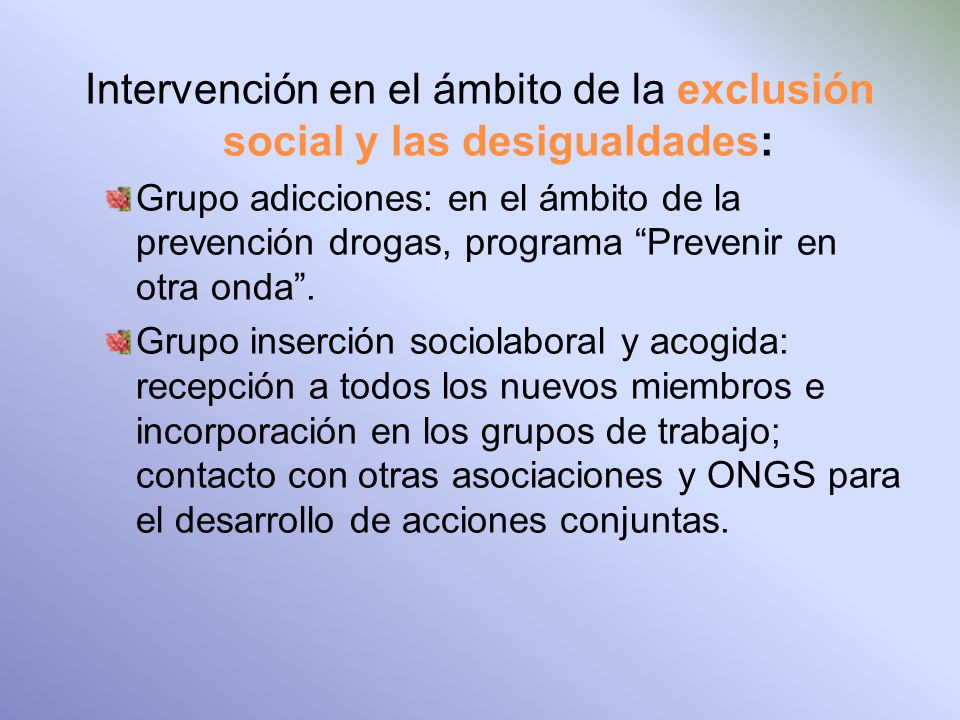 Intervención en el ámbito de la exclusión social y las desigualdades:

Grupo adicciones: en el ámbito de la prevención drogas, programa “Prevenir en otra onda”.

Grupo inserción sociolaboral y acogida: recepción a todos los nuevos miembros e incorporación en los grupos de trabajo; contacto con otras asociaciones y ONGS para el desarrollo de acciones conjuntas.